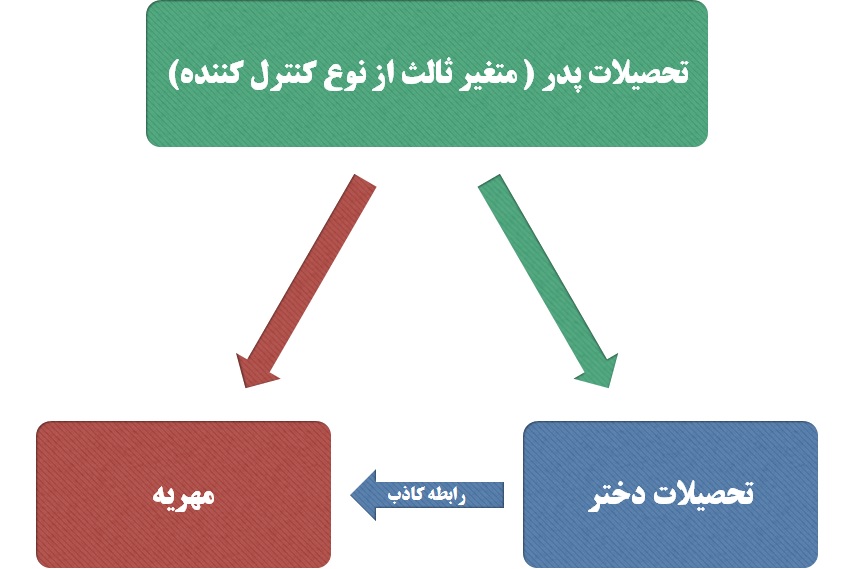 تحصیلات پدر ( متغیر ثالث از نوع کنترل کننده)

تحصیلات دختر

رابطه کاذب

مهریه